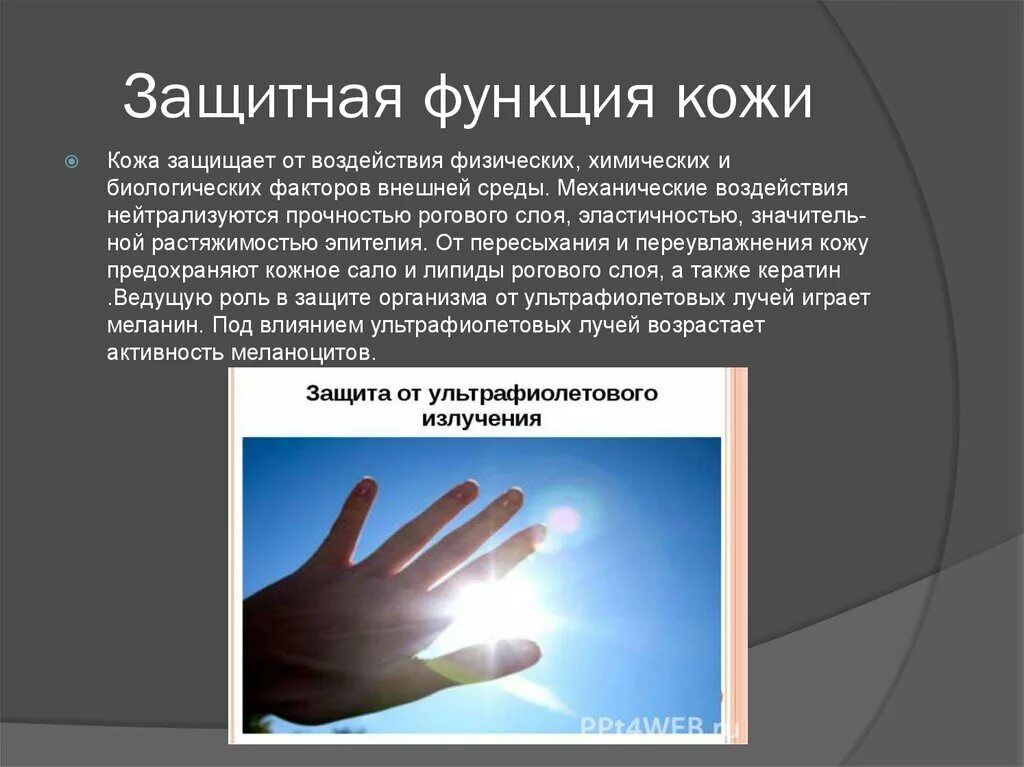 Защитная функция кожи

Кожа защищает от воздействия физических, химических и биологических факторов внешней среды. Механические воздействия нейтрализуются прочностью рогового слоя, эластичностью, значительной растяжимостью эпителия. От пересыхания и переувлажнения кожу предохраняют кожное сало и липиды рогового слоя, а также кератин .Ведущую роль в защите организма от ультрафиолетовых лучей играет меланин. Под влиянием ультрафиолетовых лучей возрастает активность меланоцитов.

Защита от ультрафиолетового излучения

PPt4WEB.ru